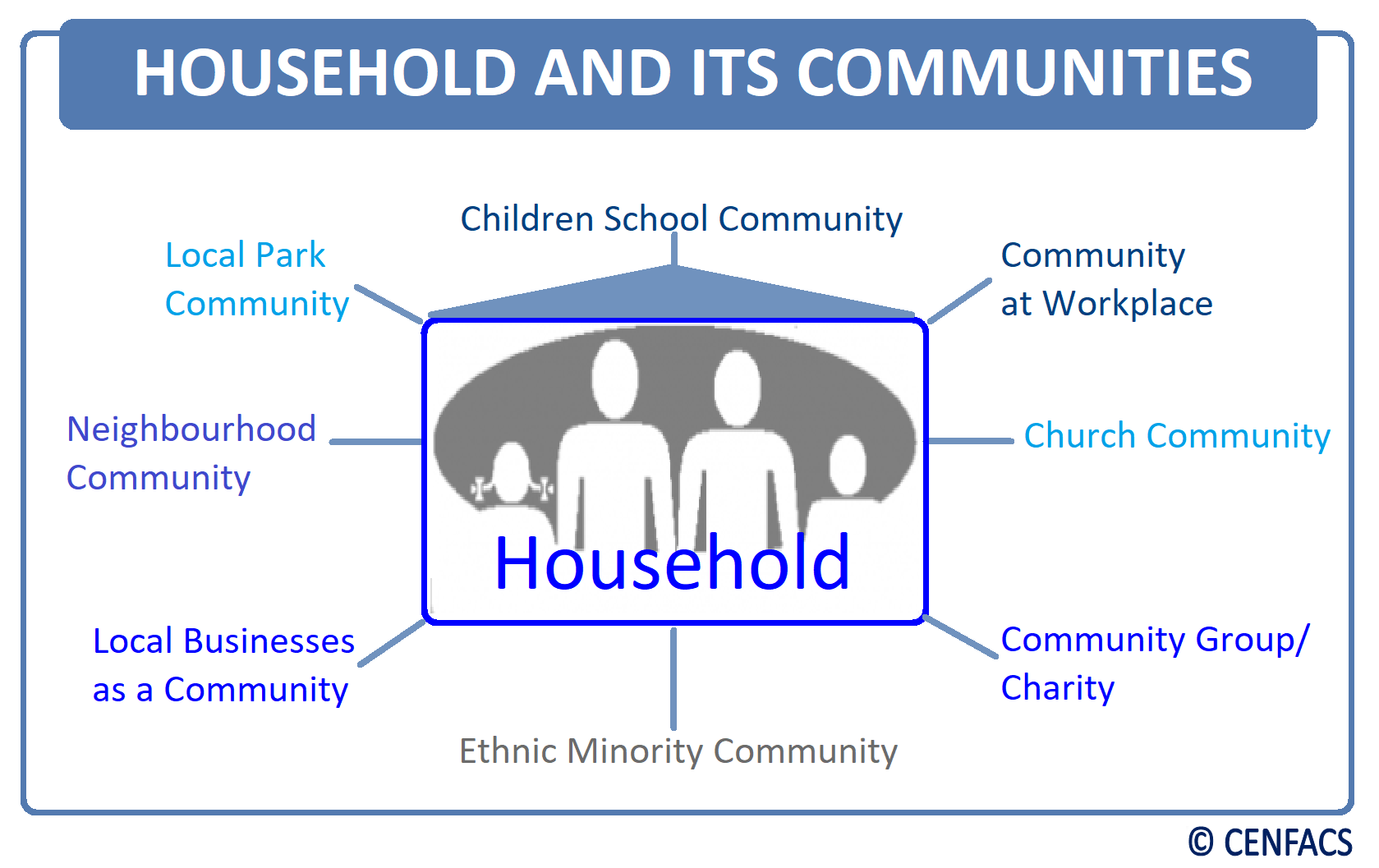 HOUSEHOLD AND ITS COMMUNITIES

Children School Community

Local Park Community

Community at Workplace

Neighbourhood Community

Household

Church Community

Local Businesses as a Community

Community Group/ Charity

Ethnic Minority Community

© CENFACS